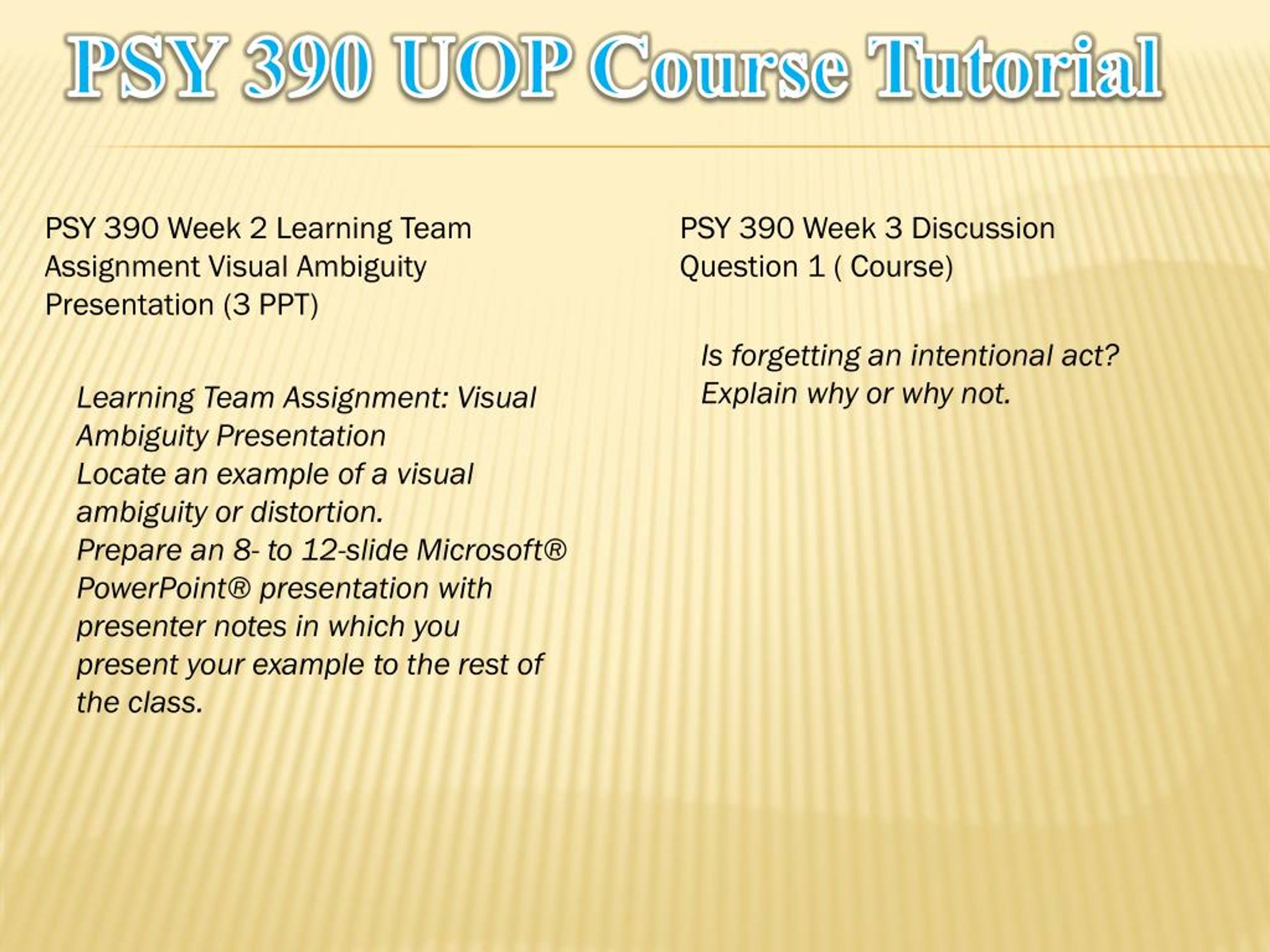 PSY 390 UOP Course Tutorial

PSY 390 Week 2 Learning Team Assignment Visual Ambiguity Presentation (3 PPT)

Learning Team Assignment: Visual Ambiguity Presentation
Locate an example of a visual ambiguity or distortion.
Prepare an 8- to 12-slide Microsoft® PowerPoint® presentation with presenter notes in which you present your example to the rest of the class.

PSY 390 Week 3 Discussion Question 1 ( Course)

Is forgetting an intentional act? Explain why or why not.